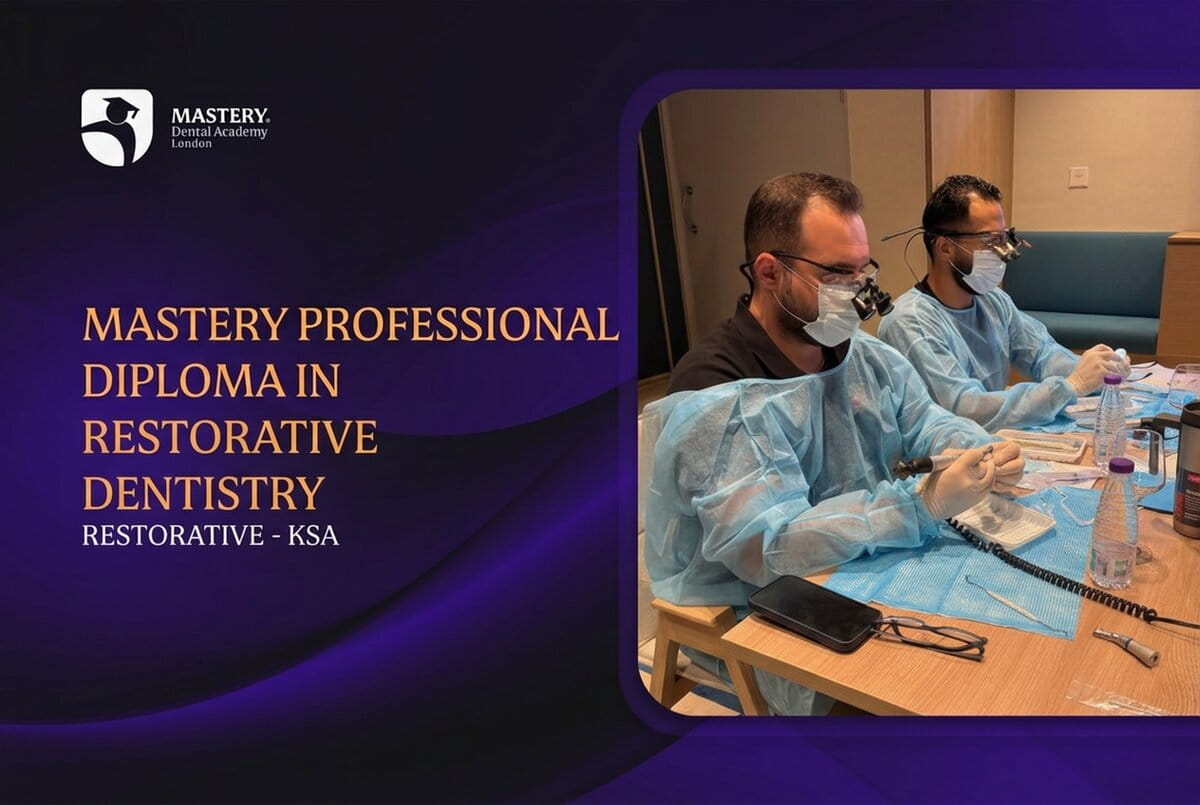 MASTERY®
Dental Academy
London

MASTERY PROFESSIONAL DIPLOMA IN RESTORATIVE DENTISTRY
RESTORATIVE - KSA